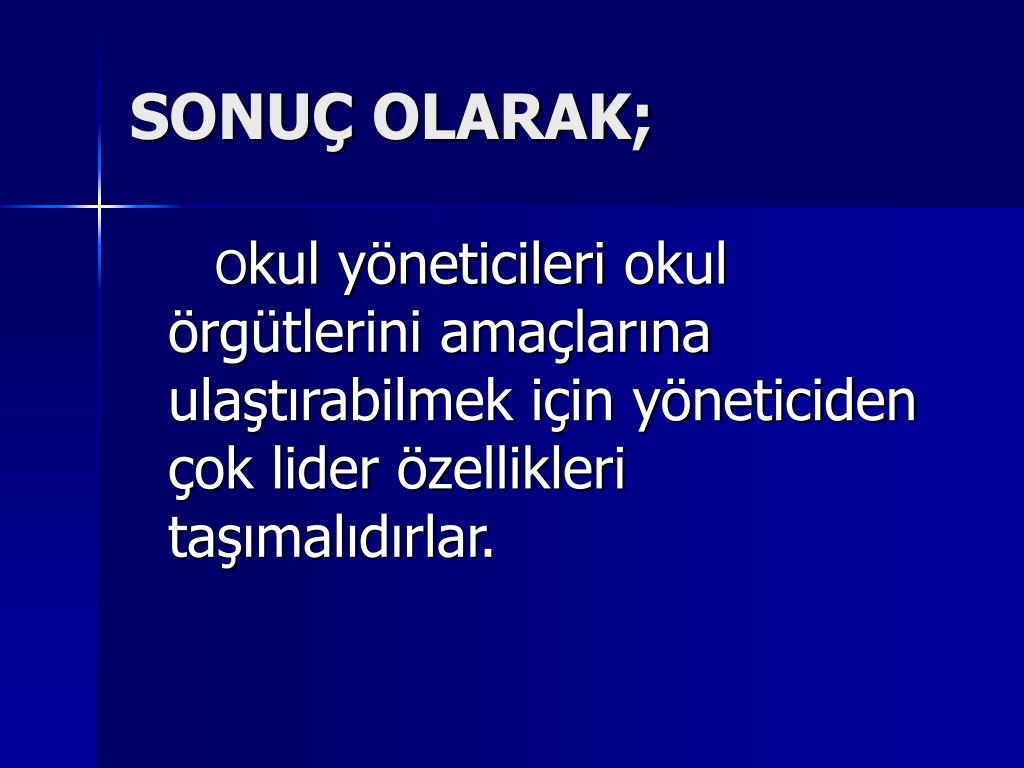 SONUÇ OLARAK;

Okul yöneticileri okul örgütlerini amaçlarına ulaştırabilmek için yöneticiden çok lider özellikleri taşımalıdırlar.